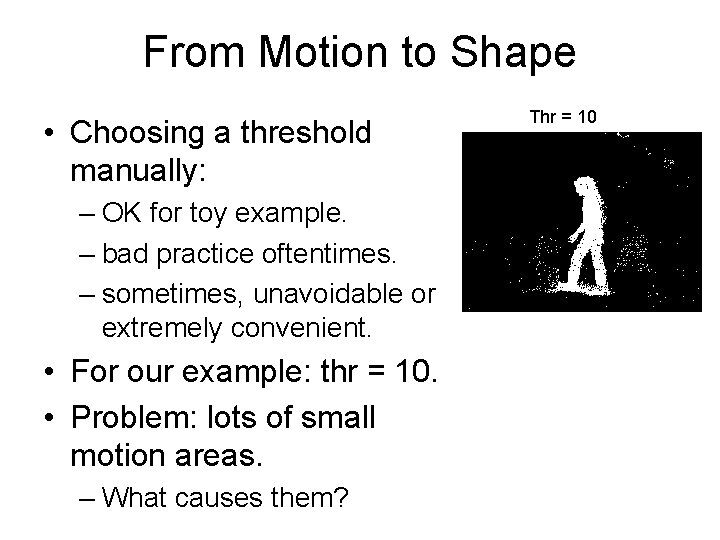 From Motion to Shape

• Choosing a threshold manually:
– OK for toy example.
– bad practice oftentimes.
– sometimes, unavoidable or extremely convenient.
• For our example: thr = 10.
• Problem: lots of small motion areas.
– What causes them?

Thr = 10